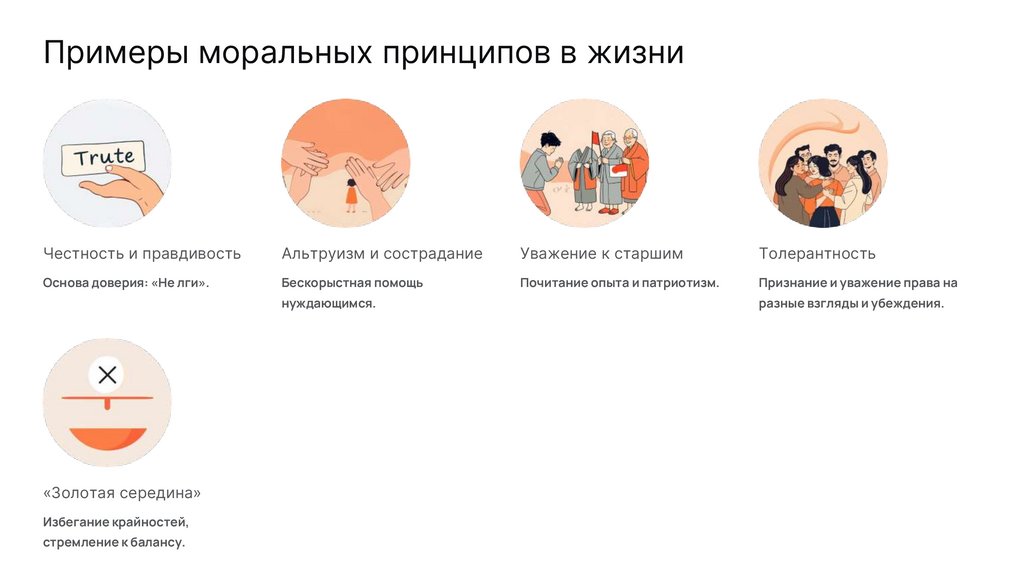 Примеры моральных принципов в жизни

Trute

Честность и правдивость

Основа доверия: «Не лги».

Альтруизм и сострадание

Бескорыстная помощь нуждающимся.

Уважение к старшим

Почитание опыта и патриотизм.

Толерантность

Признание и уважение права на разные взгляды и убеждения.

«Золотая середина»

Избегание крайностей, стремление к балансу.